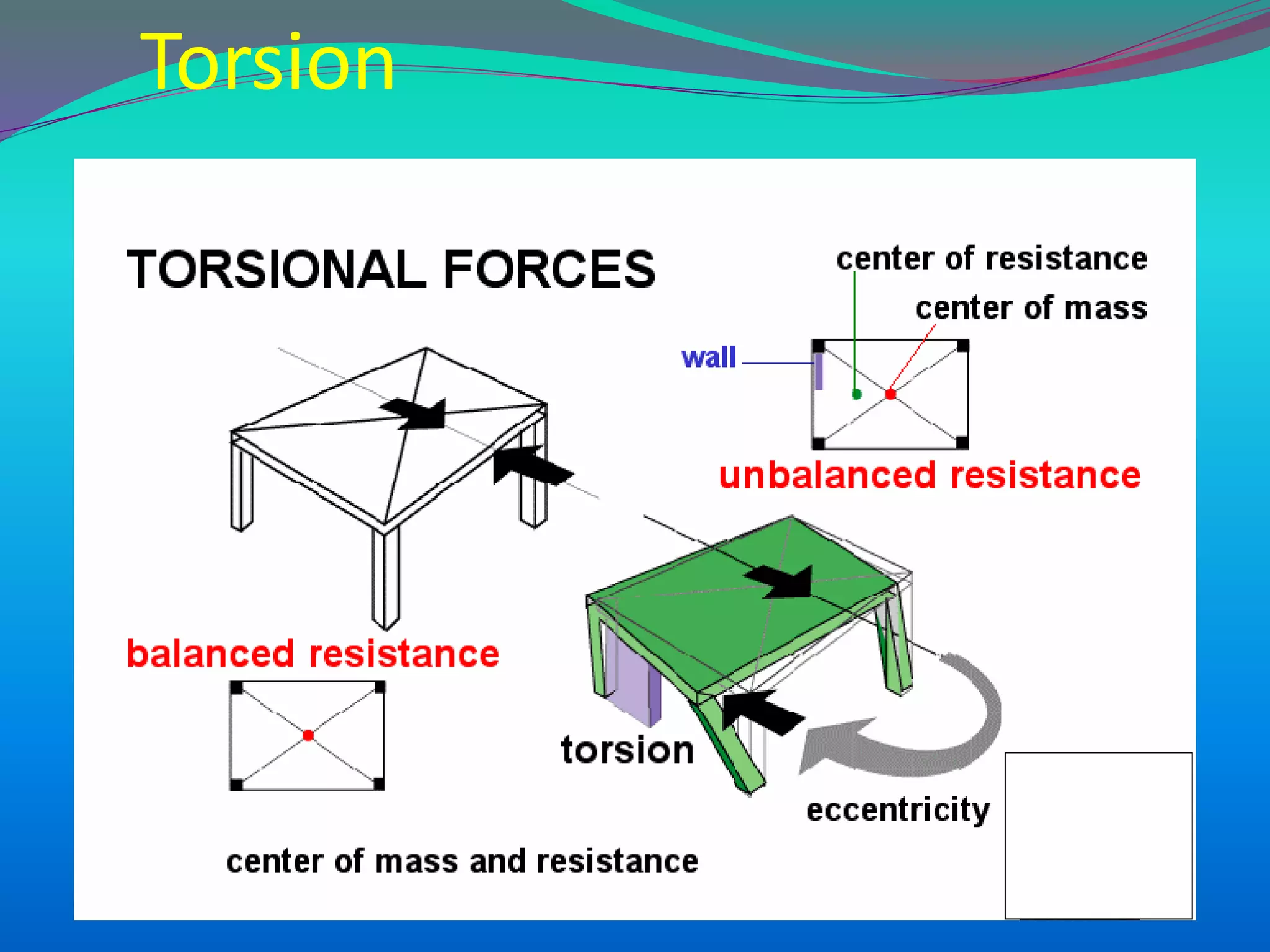 Torsion

TORSIONAL FORCES

center of resistance

center of mass

wall

unbalanced resistance

balanced resistance

torsion

eccentricity

center of mass and resistance